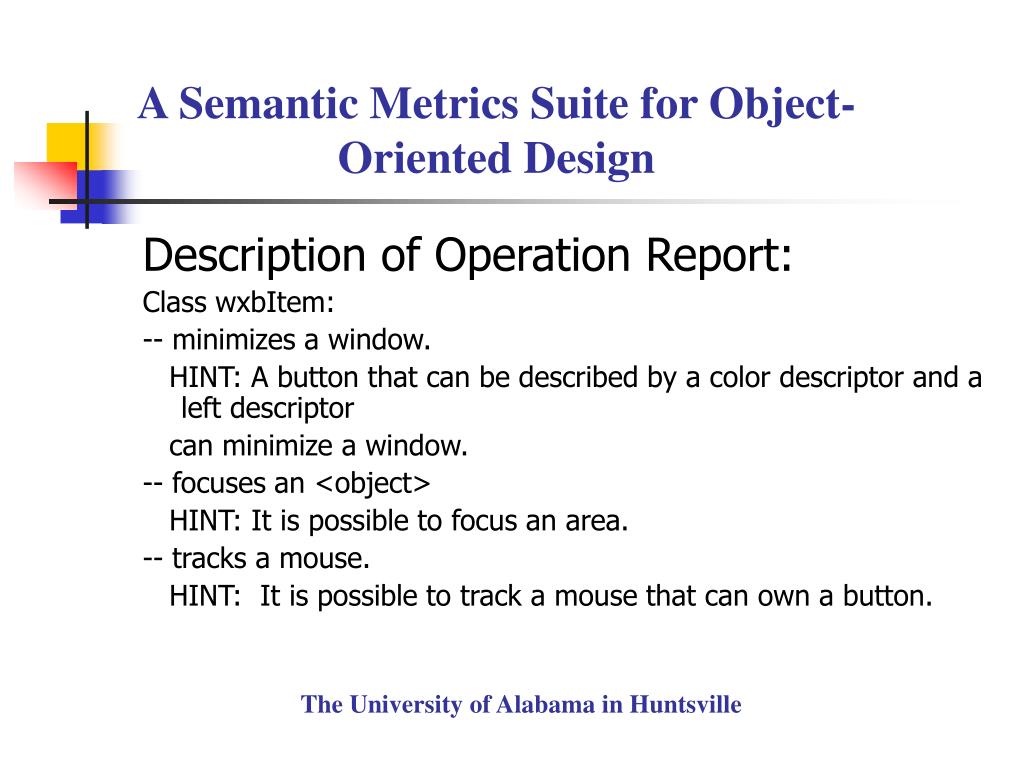 A Semantic Metrics Suite for Object-Oriented Design

Description of Operation Report:

Class wxbItem:

-- minimizes a window.

HINT: A button that can be described by a color descriptor and a left descriptor

can minimize a window.

-- focuses an <object>

HINT: It is possible to focus an area.

-- tracks a mouse.

HINT: It is possible to track a mouse that can own a button.

The University of Alabama in Huntsville